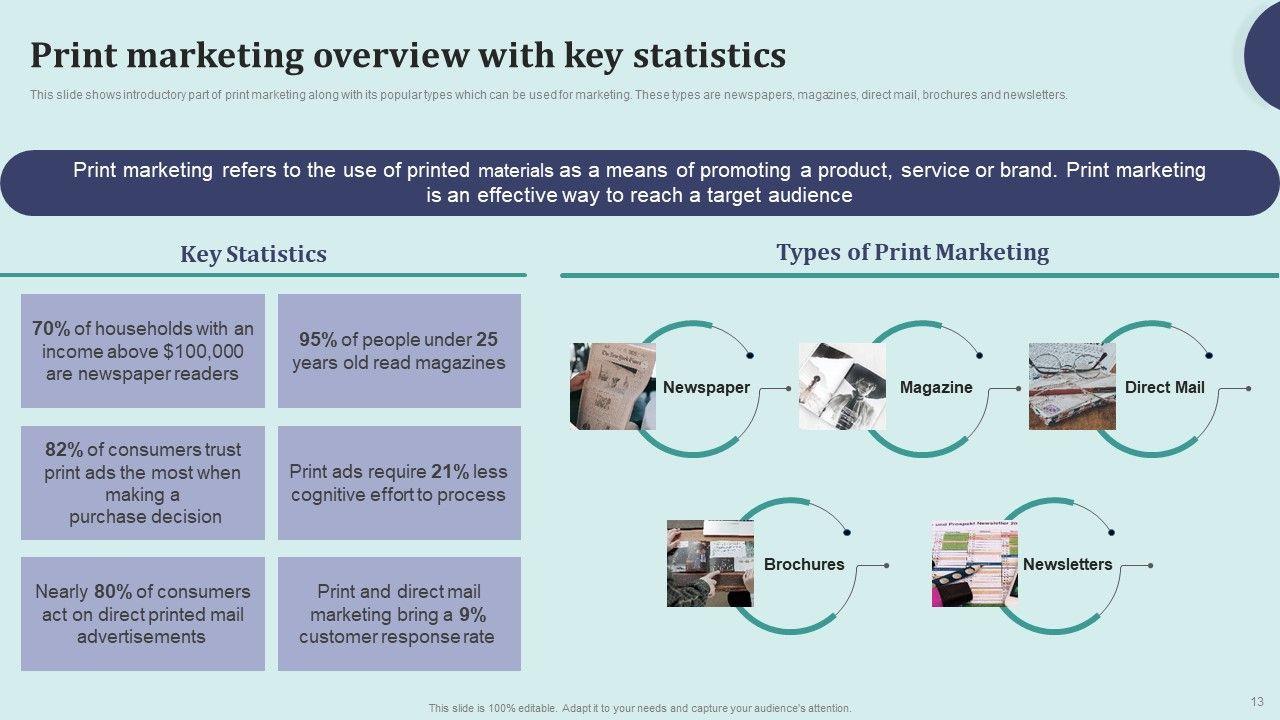 Print marketing overview with key statistics

This slide shows introductory part of print marketing along with its popular types which can be used for marketing. These types are newspapers, magazines, direct mail, brochures and newsletters.

Print marketing refers to the use of printed materials as a means of promoting a product, service or brand. Print marketing is an effective way to reach a target audience

Key Statistics

70% of households with an income above $100,000 are newspaper readers

95% of people under 25 years old read magazines

82% of consumers trust print ads the most when making a purchase decision

Print ads require 21% less cognitive effort to process

Nearly 80% of consumers act on direct printed mail advertisements

Print and direct mail marketing bring a 9% customer response rate

Types of Print Marketing

Newspaper

Magazine

Direct Mail

Brochures

Newsletters

This slide is 100% editable. Adapt it to your needs and capture your audience's attention.

13